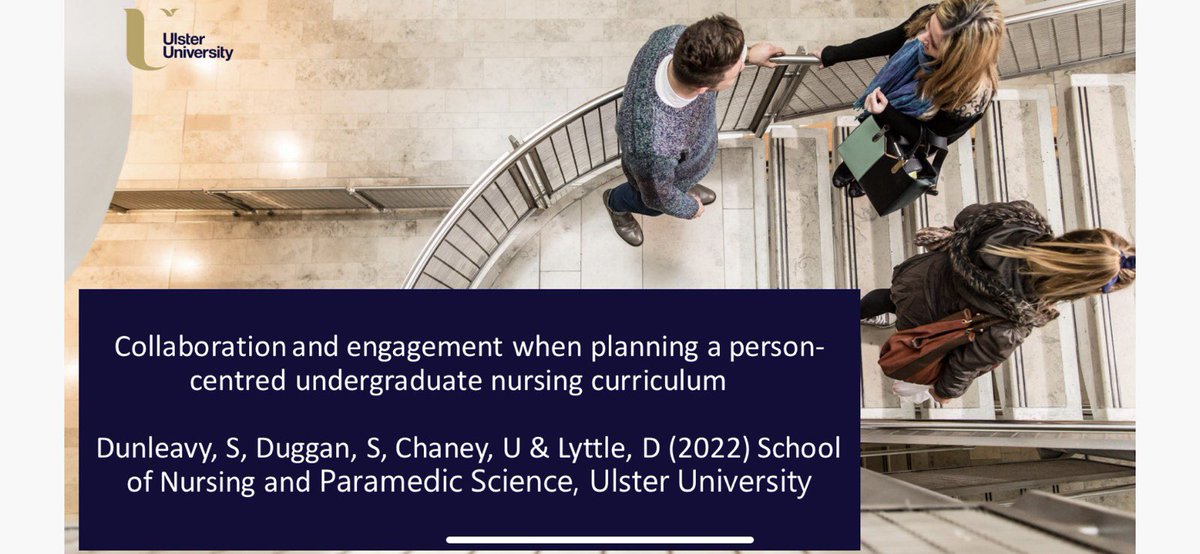 Ulster University

Collaboration and engagement when planning a person-centred undergraduate nursing curriculum

Dunleavy, S, Duggan, S, Chaney, U & Lyttle, D (2022) School of Nursing and Paramedic Science, Ulster University